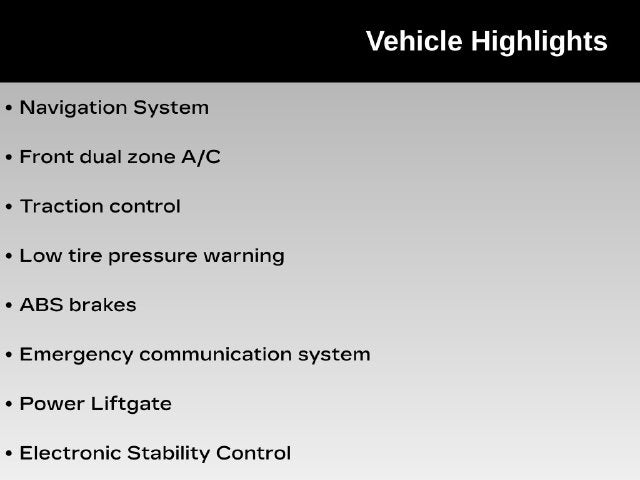 Vehicle Highlights

• Navigation System

• Front dual zone A/C

• Traction control

• Low tire pressure warning

• ABS brakes

• Emergency communication system

• Power Liftgate

• Electronic Stability Control